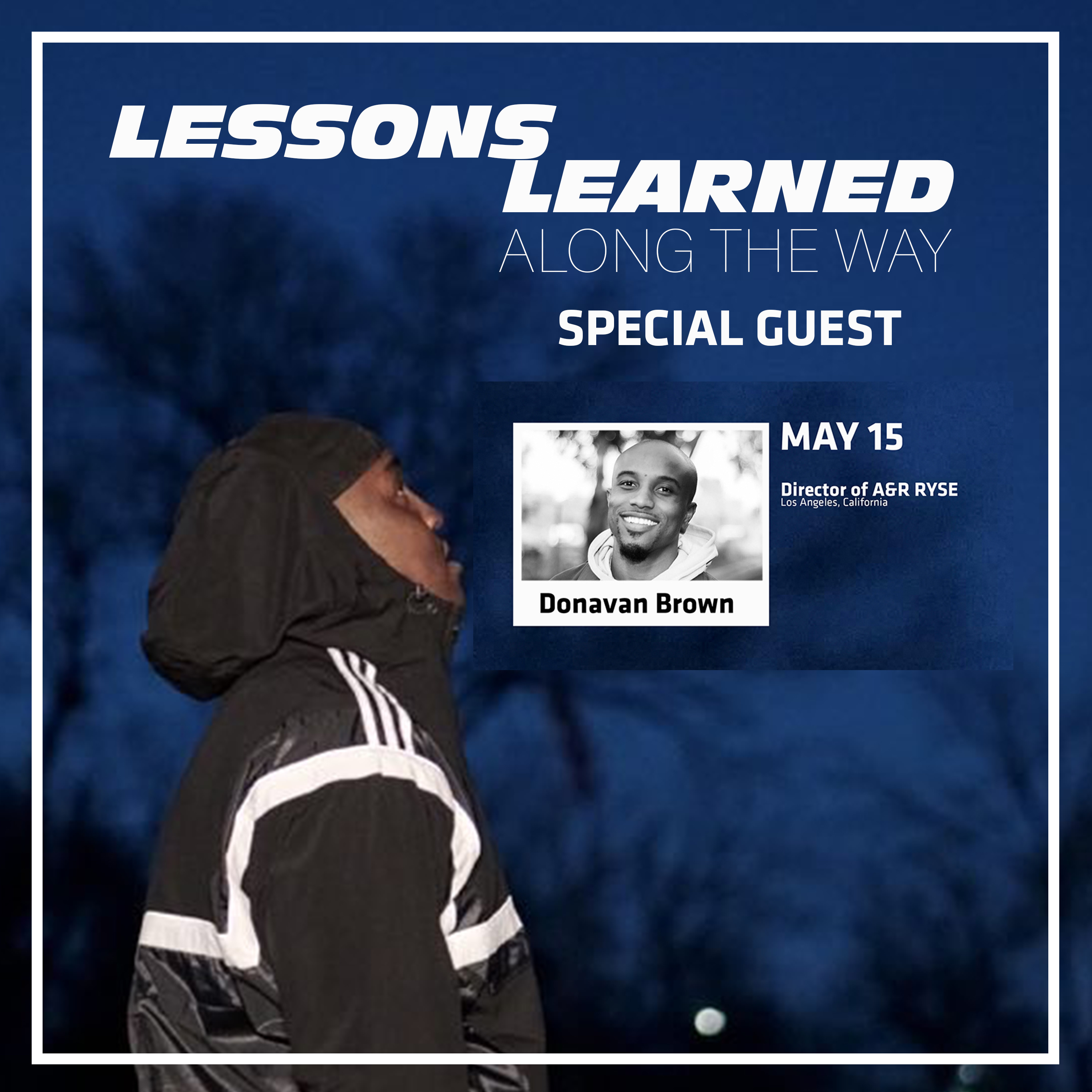 LESSONS LEARNED
ALONG THE WAY

SPECIAL GUEST

Donavan Brown

MAY 15

Director of A&R RYSE
Los Angeles, California